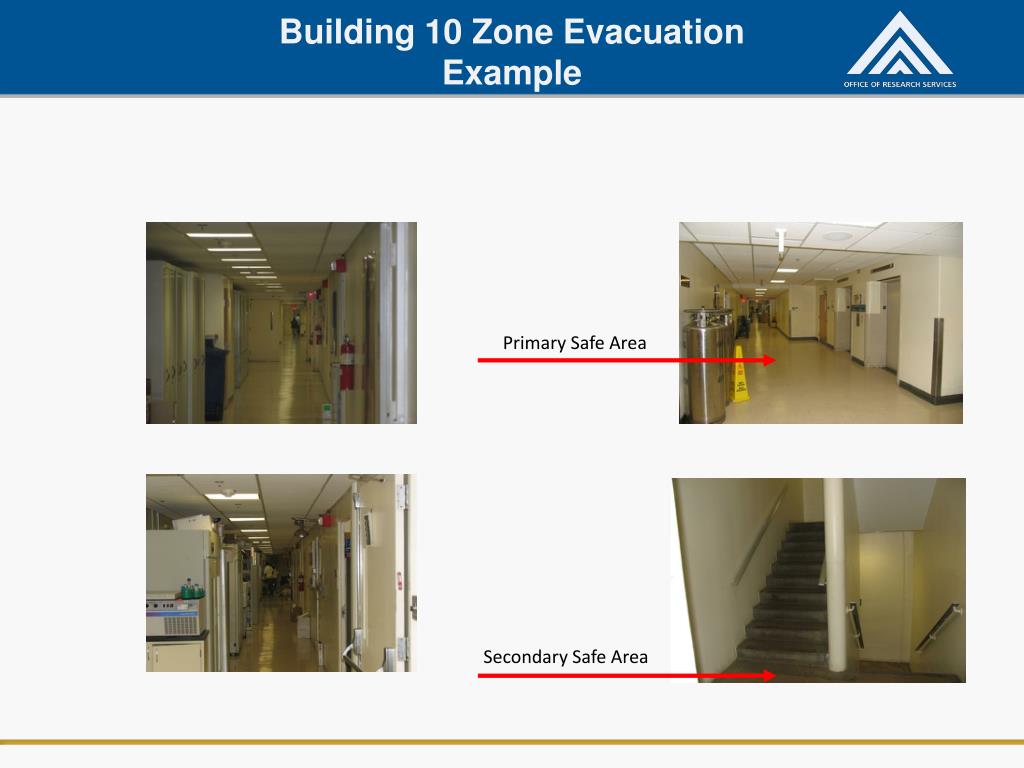 Building 10 Zone Evacuation Example

OFFICE OF RESEARCH SERVICES

Primary Safe Area

Secondary Safe Area